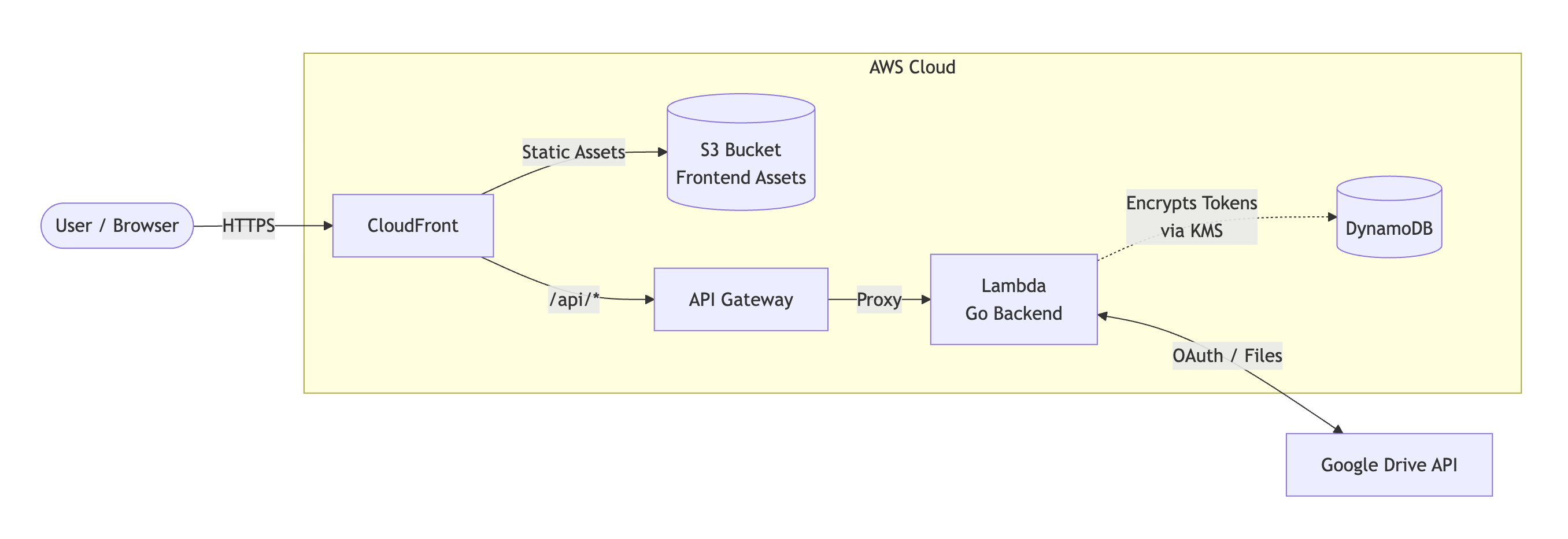 AWS Cloud

User / Browser

HTTPS

CloudFront

Static Assets

S3 Bucket
Frontend Assets

/api/*

API Gateway

Proxy

Lambda
Go Backend

Encrypts Tokens
via KMS

DynamoDB

OAuth / Files

Google Drive API